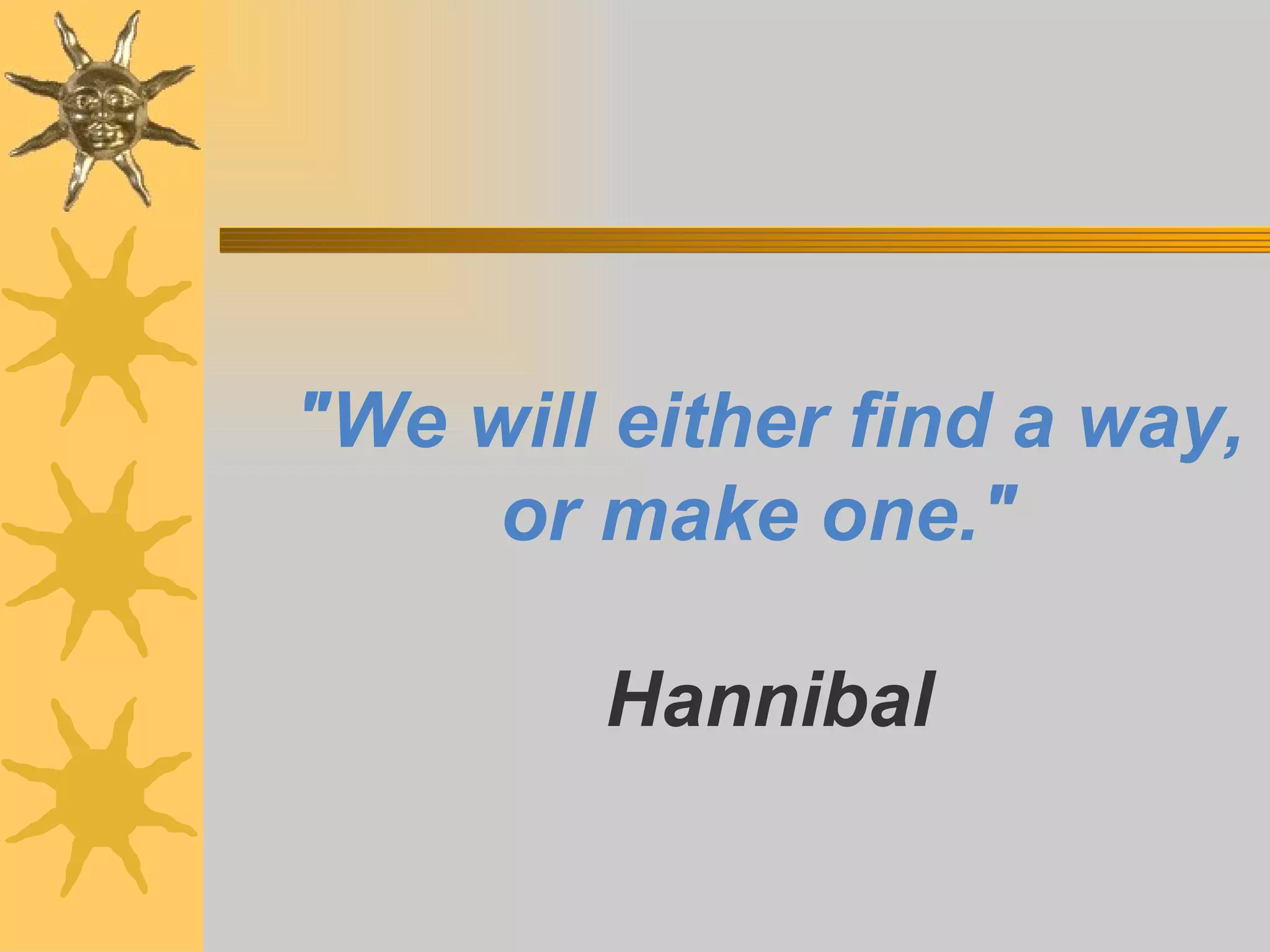 "We will either find a way, or make one."

Hannibal